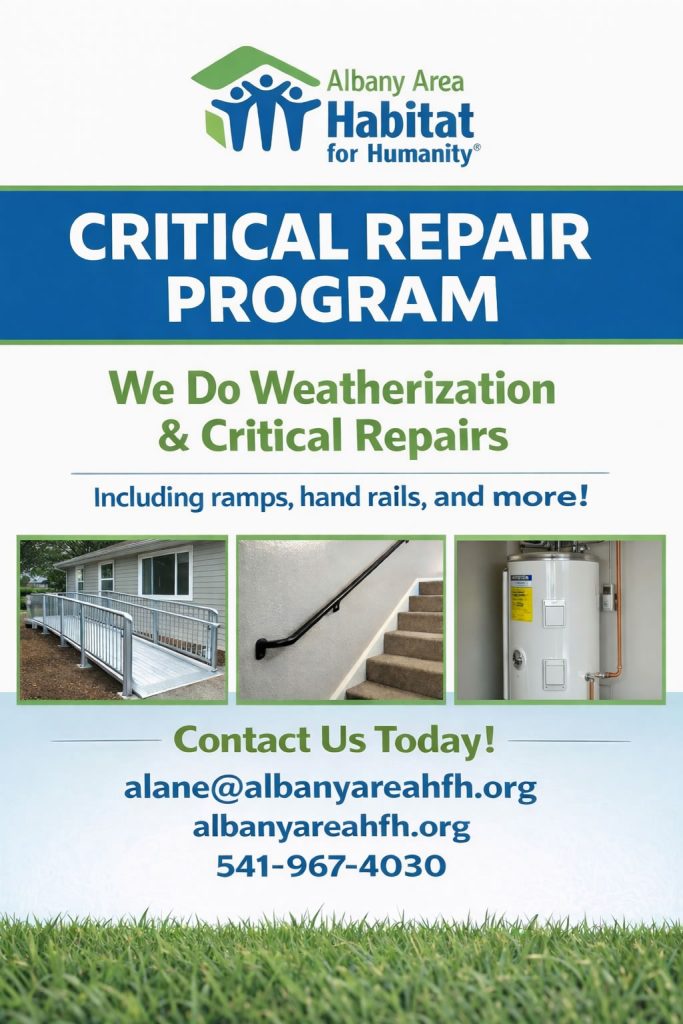 Albany Area
Habitat
for Humanity®

CRITICAL REPAIR PROGRAM

We Do Weatherization & Critical Repairs

Including ramps, hand rails, and more!

Contact Us Today!

alane@albanyareahfh.org
albanyareahfh.org
541-967-4030